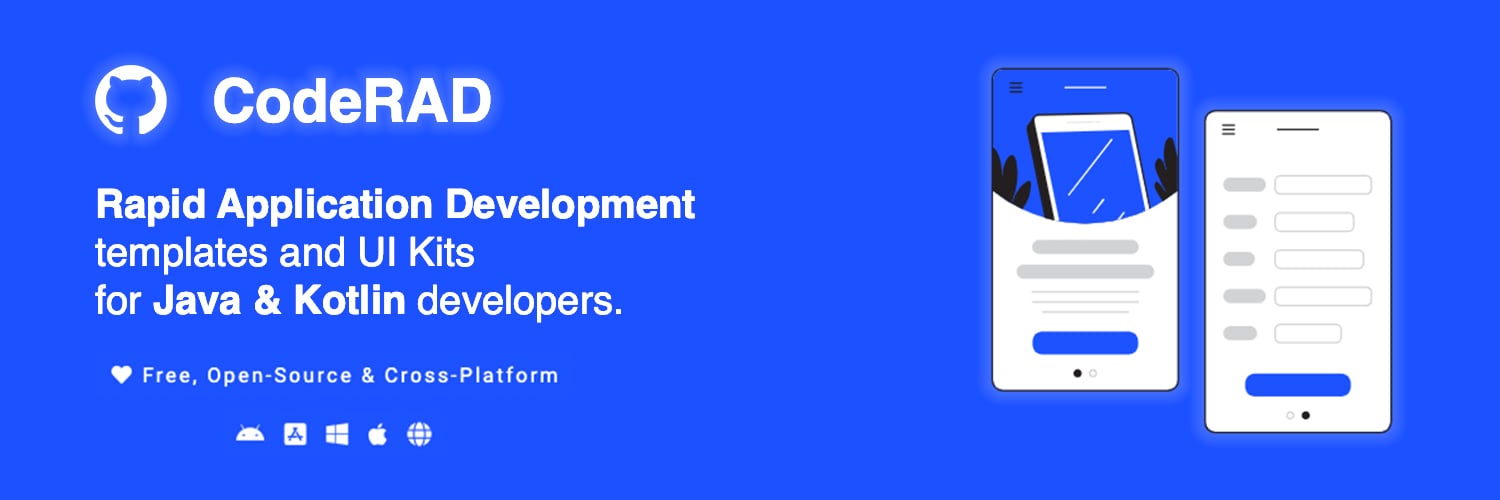 CodeRAD

Rapid Application Development templates and UI Kits for Java & Kotlin developers.

Free, Open-Source & Cross-Platform